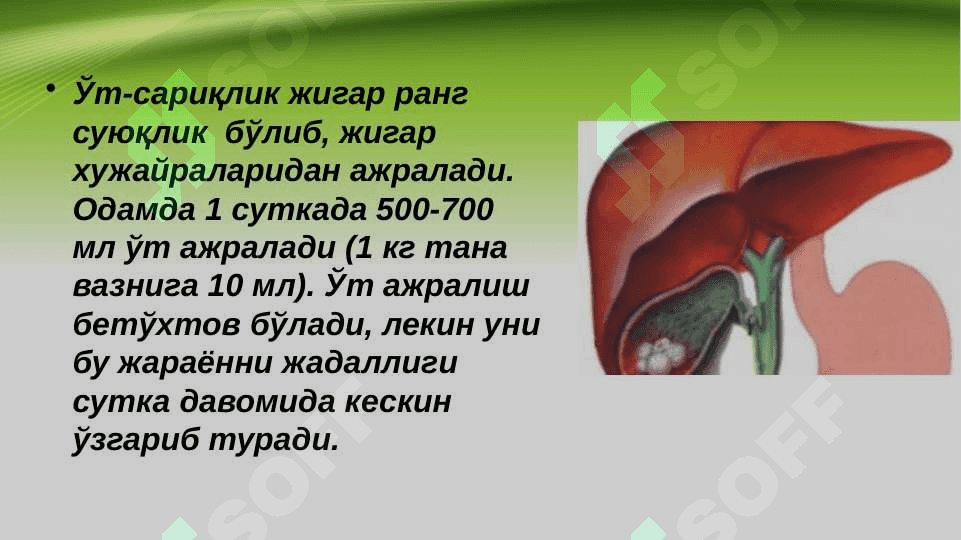 • Ўт-сариқлик жигар ранг суюқлик бўлиб, жигар хужайраларидан ажралади. Одамда 1 суткада 500-700 мл ўт ажралади (1 кг тана вазнига 10 мл). Ўт ажралиш бетўхтов бўлади, лекин уни бу жараённи жадаллиги сутка давомида кескин ўзгариб туради.

SOFF SOFF SOFF SOFF